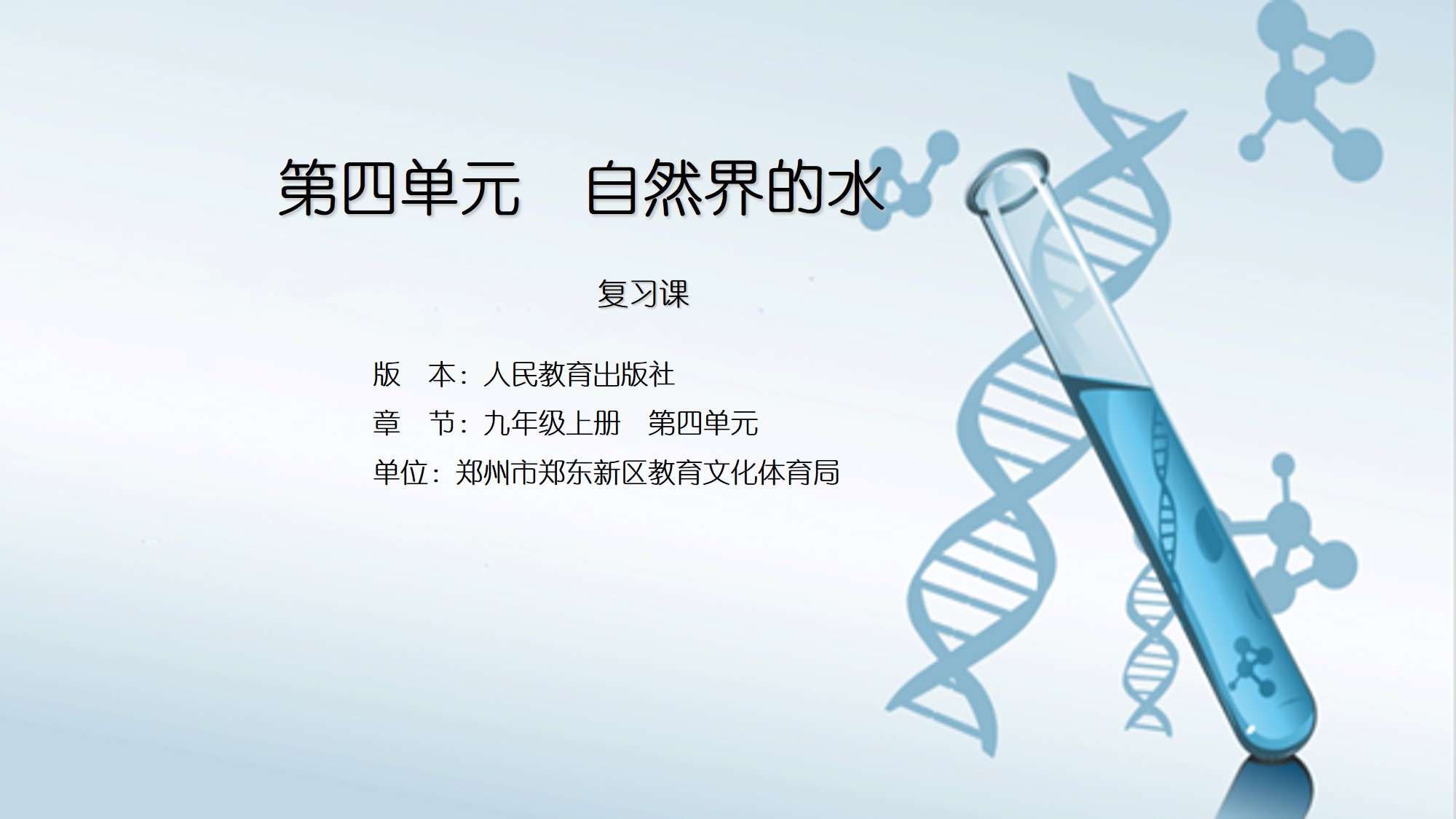 第四单元　自然界的水

复习课

版　本：人民教育出版社

章　节：九年级上册　第四单元

单位：郑州市郑东新区教育文化体育局